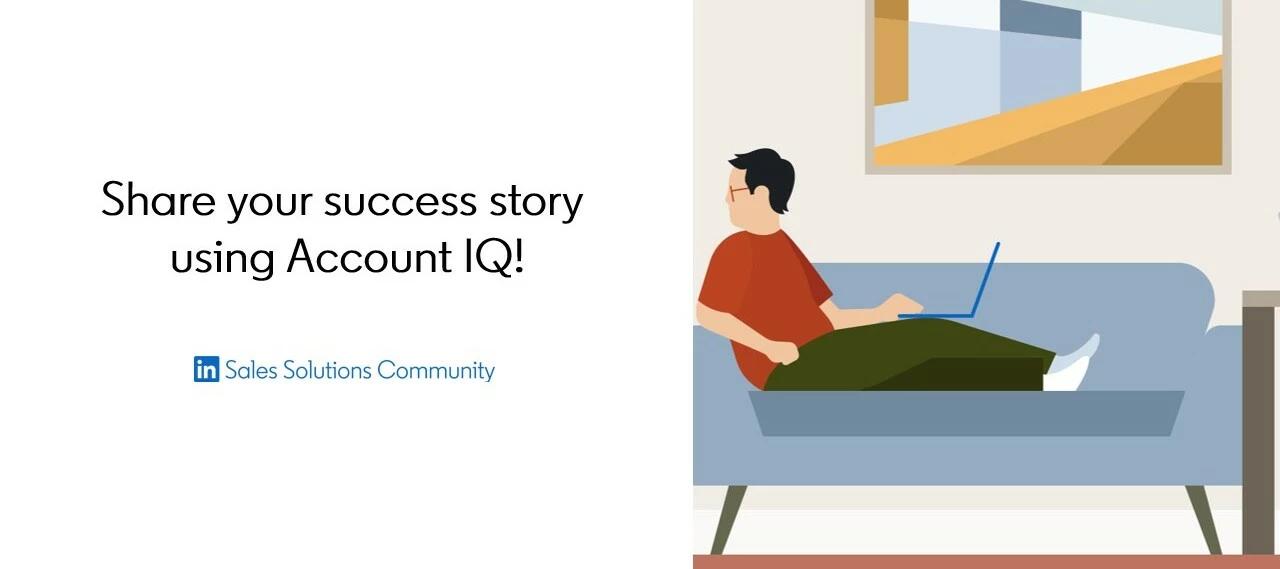 Share your success story using Account IQ!

in Sales Solutions Community